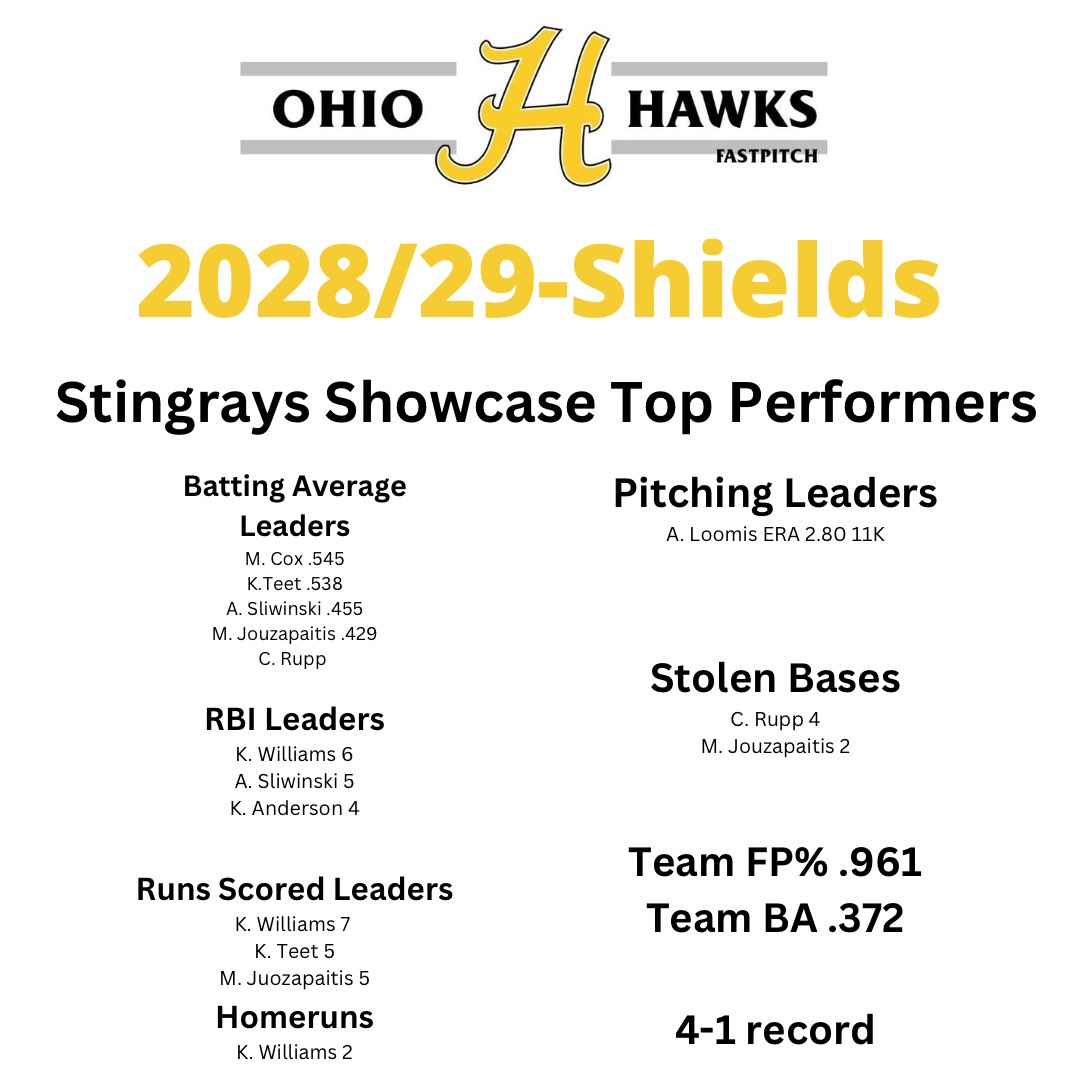 OHIO H HAWKS FASTPITCH

2028/29-Shields

Stingrays Showcase Top Performers

Batting Average Leaders
M. Cox .545
K.Teet .538
A. Sliwinski .455
M. Jouzapaitis .429
C. Rupp

RBI Leaders
K. Williams 6
A. Sliwinski 5
K. Anderson 4

Runs Scored Leaders
K. Williams 7
K. Teet 5
M. Juozapaitis 5

Homeruns
K. Williams 2

Pitching Leaders
A. Loomis ERA 2.80 11K

Stolen Bases
C. Rupp 4
M. Jouzapaitis 2

Team FP% .961
Team BA .372

4-1 record